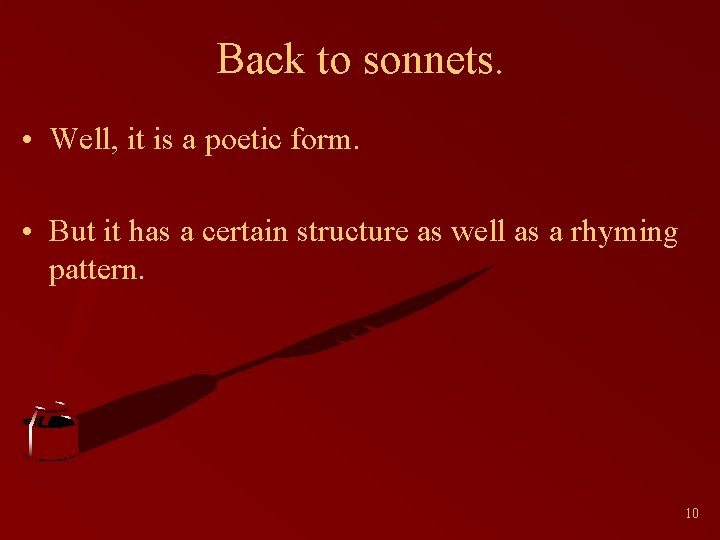 Back to sonnets.

• Well, it is a poetic form.

• But it has a certain structure as well as a rhyming pattern.

10